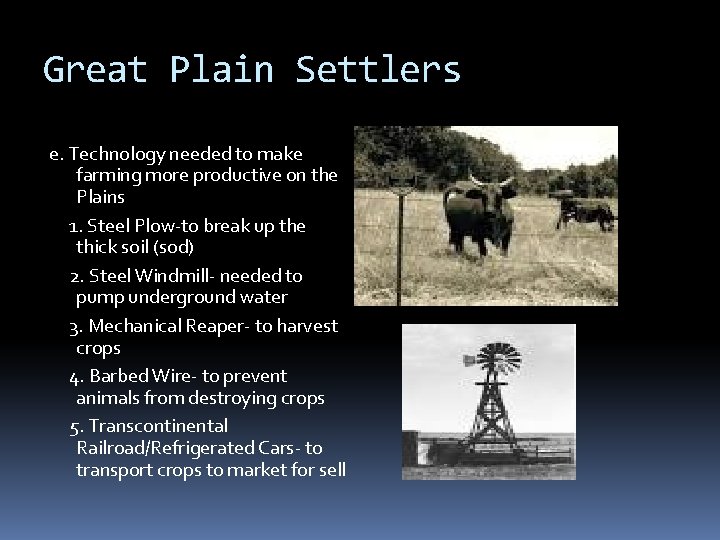 Great Plain Settlers

e. Technology needed to make farming more productive on the Plains

1. Steel Plow-to break up the thick soil (sod)

2. Steel Windmill- needed to pump underground water

3. Mechanical Reaper- to harvest crops

4. Barbed Wire- to prevent animals from destroying crops

5. Transcontinental Railroad/Refrigerated Cars- to transport crops to market for sell